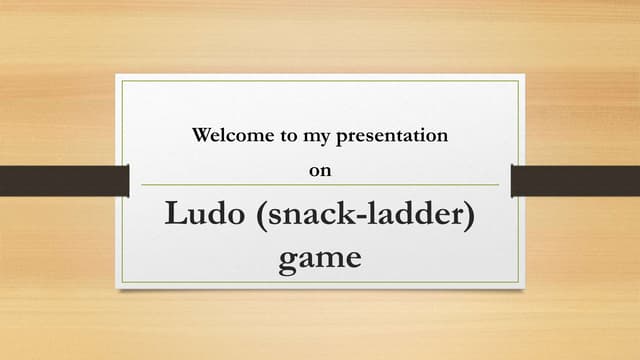 Welcome to my presentation
on

Ludo (snack-ladder) game